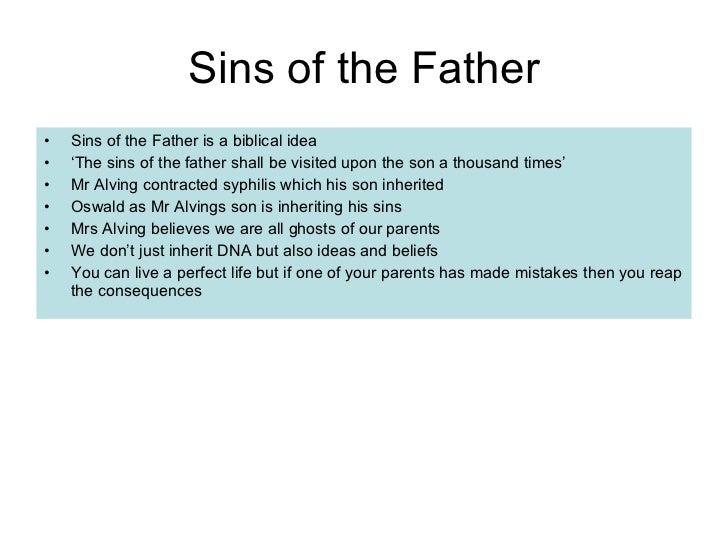 Sins of the Father

• Sins of the Father is a biblical idea
• 'The sins of the father shall be visited upon the son a thousand times'
• Mr Alving contracted syphilis which his son inherited
• Oswald as Mr Alvings son is inheriting his sins
• Mrs Alving believes we are all ghosts of our parents
• We don't just inherit DNA but also ideas and beliefs
• You can live a perfect life but if one of your parents has made mistakes then you reap the consequences